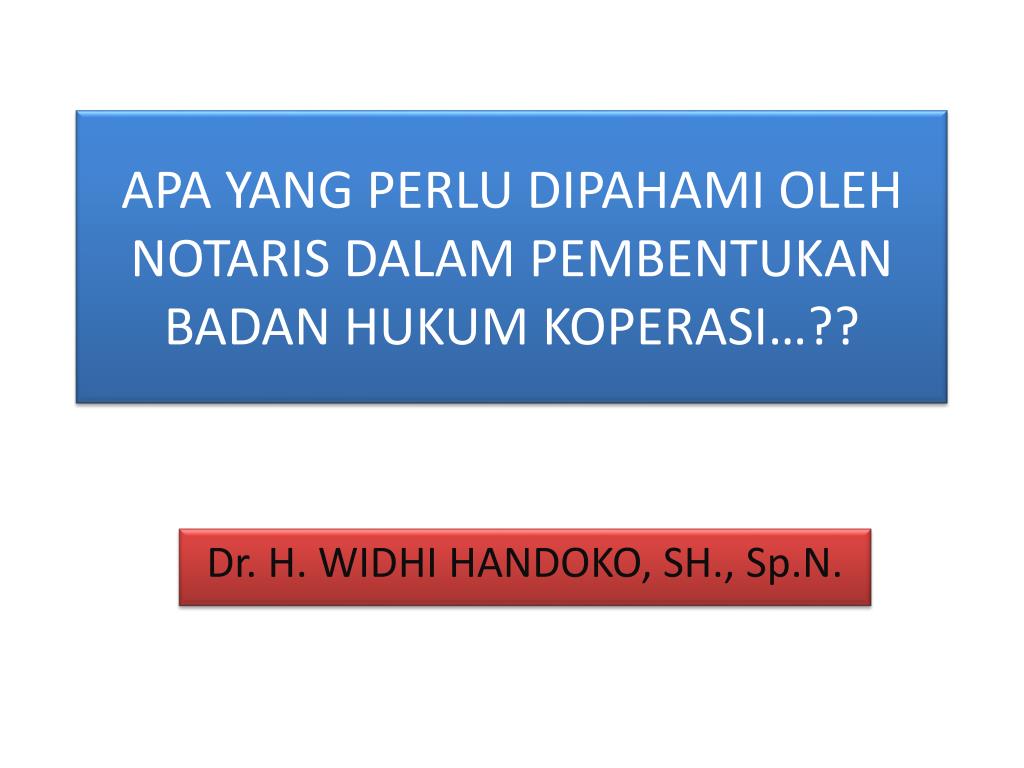 APA YANG PERLU DIPAHAMI OLEH NOTARIS DALAM PEMBENTUKAN BADAN HUKUM KOPERASI…??

Dr. H. WIDHI HANDOKO, SH., Sp.N.